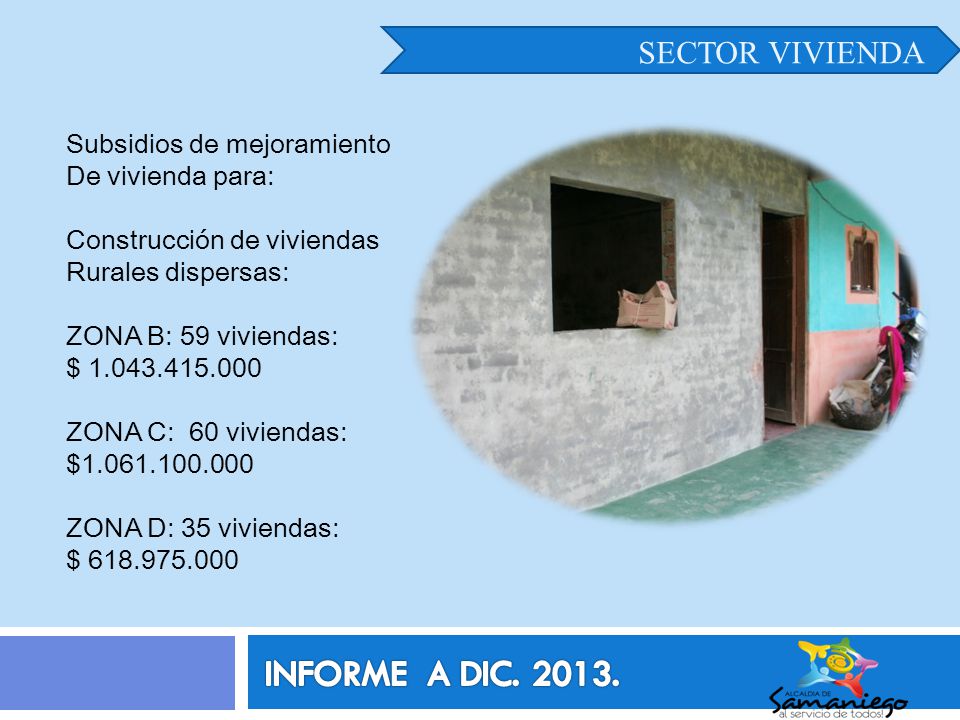 SECTOR VIVIENDA

Subsidios de mejoramiento De vivienda para:

Construcción de viviendas Rurales dispersas:

ZONA B: 59 viviendas:
$ 1.043.415.000

ZONA C: 60 viviendas:
$1.061.100.000

ZONA D: 35 viviendas:
$ 618.975.000

INFORME A DIC. 2013.

ALCALDIA DE
Samaniego
al servicio de todos!